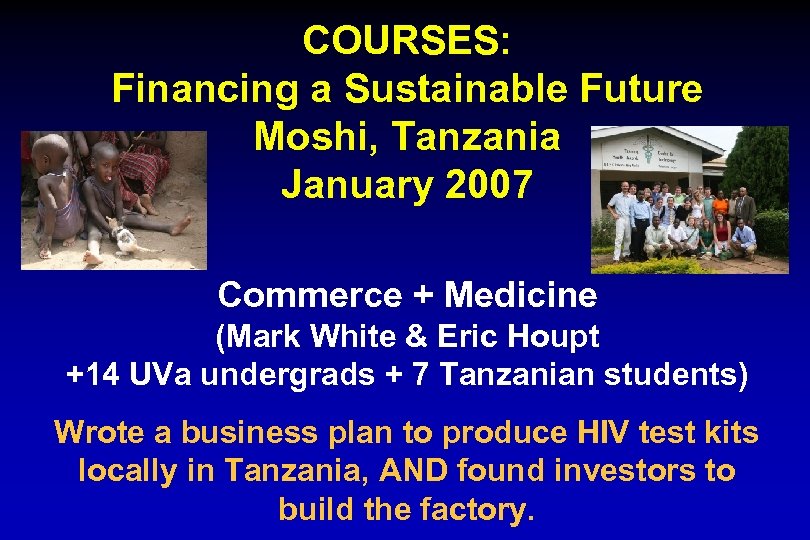 COURSES:
Financing a Sustainable Future
Moshi, Tanzania
January 2007

Commerce + Medicine
(Mark White & Eric Houpt
+14 UVa undergrads + 7 Tanzanian students)

Wrote a business plan to produce HIV test kits locally in Tanzania, AND found investors to build the factory.